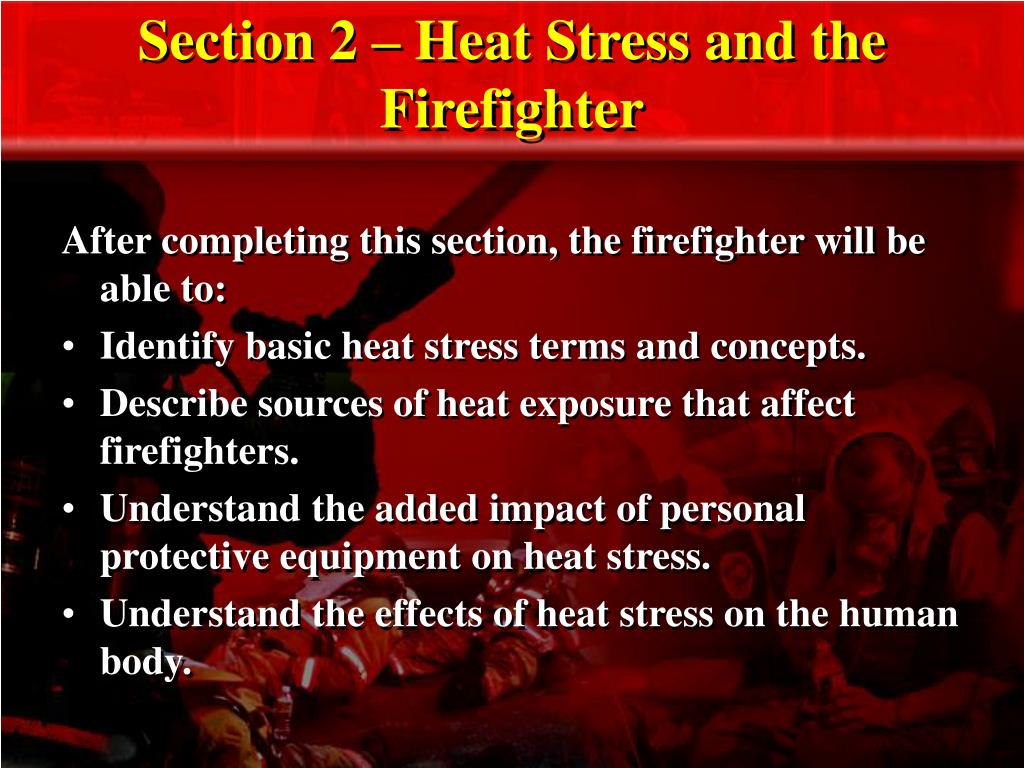 Section 2 – Heat Stress and the Firefighter

After completing this section, the firefighter will be able to:
• Identify basic heat stress terms and concepts.
• Describe sources of heat exposure that affect firefighters.
• Understand the added impact of personal protective equipment on heat stress.
• Understand the effects of heat stress on the human body.